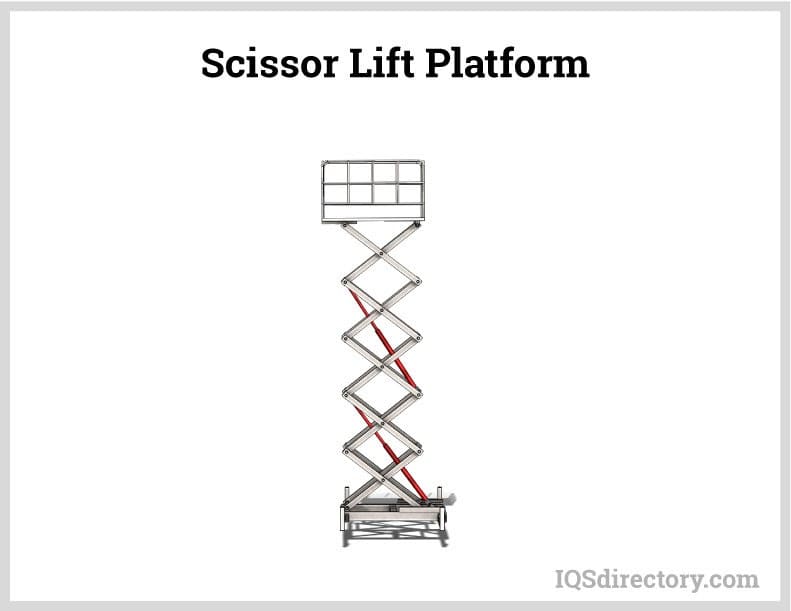 Scissor Lift Platform

IQSdirectory.com